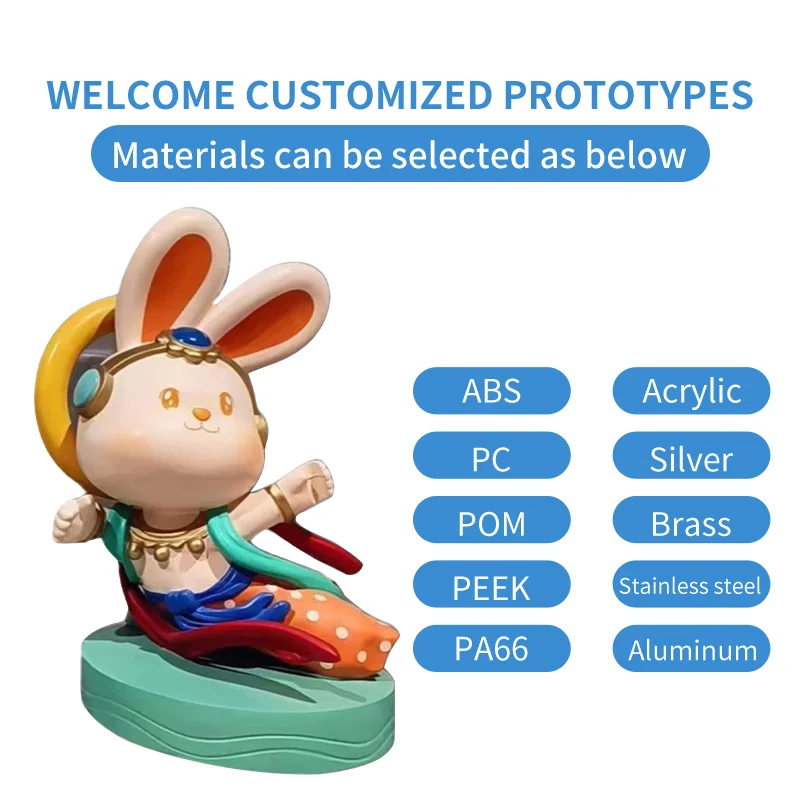 WELCOME CUSTOMIZED PROTOTYPES

Materials can be selected as below

ABS

PC

POM

PEEK

PA66

Acrylic

Silver

Brass

Stainless steel

Aluminum